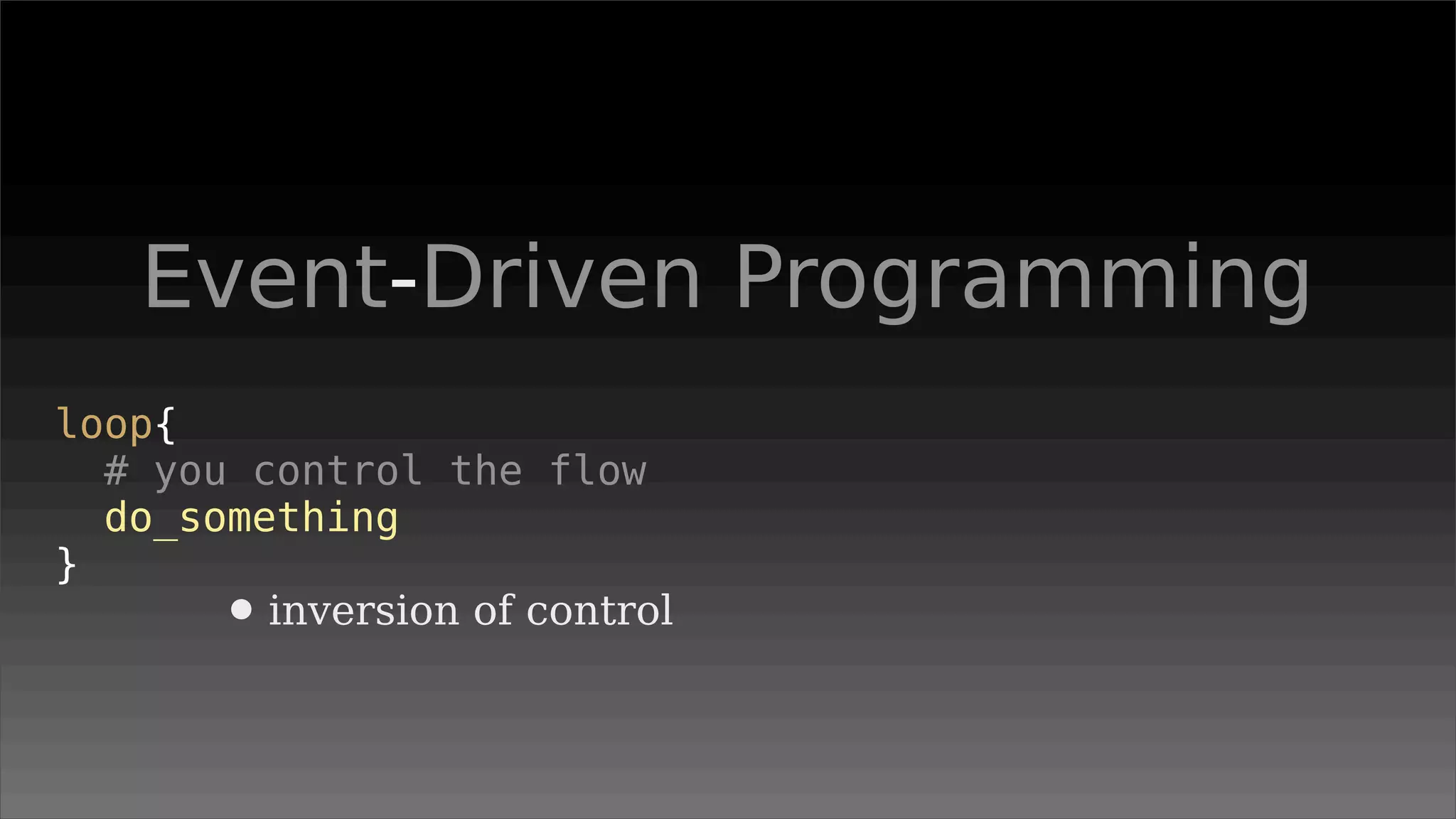 Event-Driven Programming

loop{
  # you control the flow
  do_something
}

• inversion of control